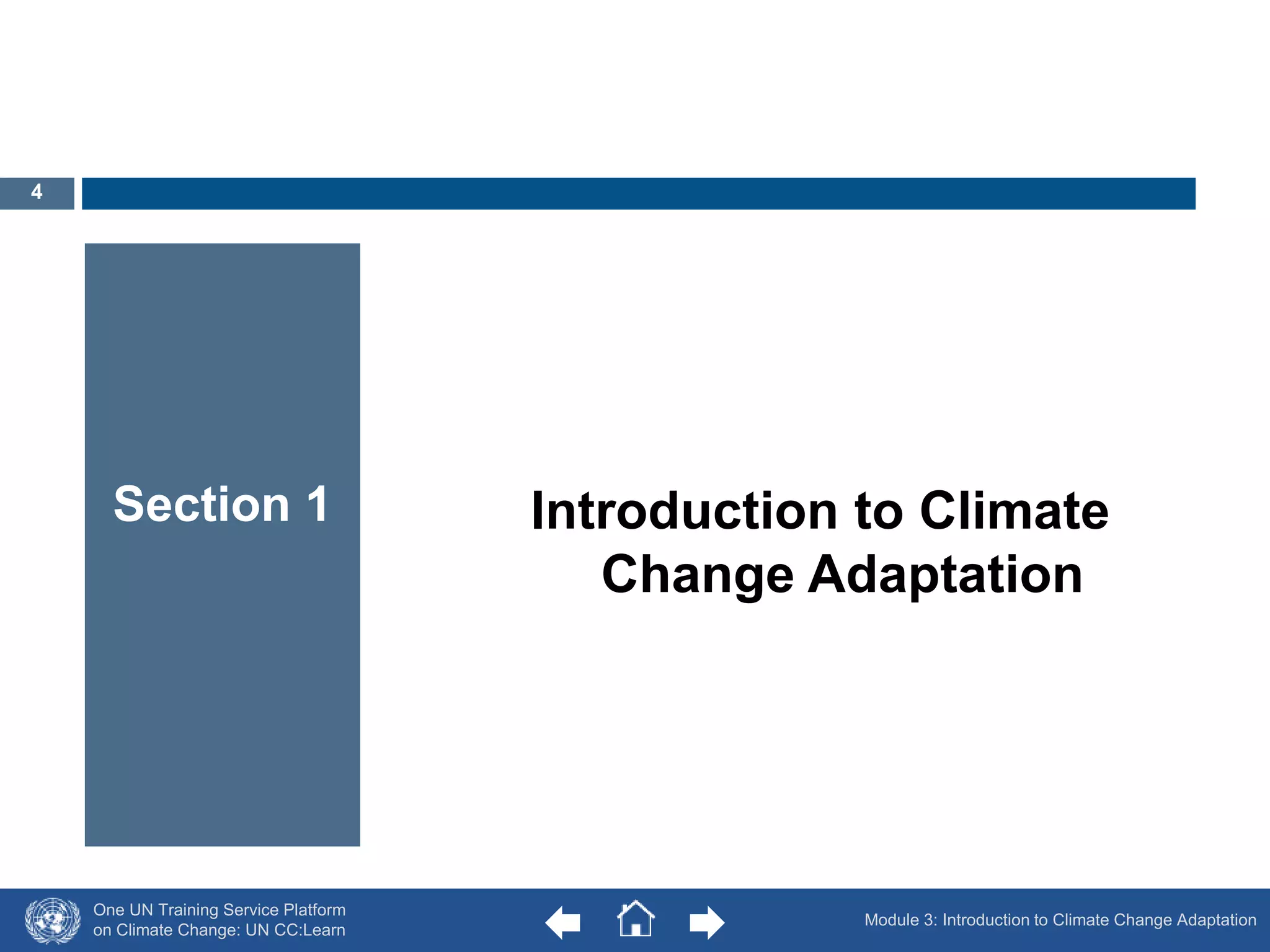 4

Section 1

Introduction to Climate Change Adaptation

One UN Training Service Platform on Climate Change: UN CC:Learn

Module 3: Introduction to Climate Change Adaptation